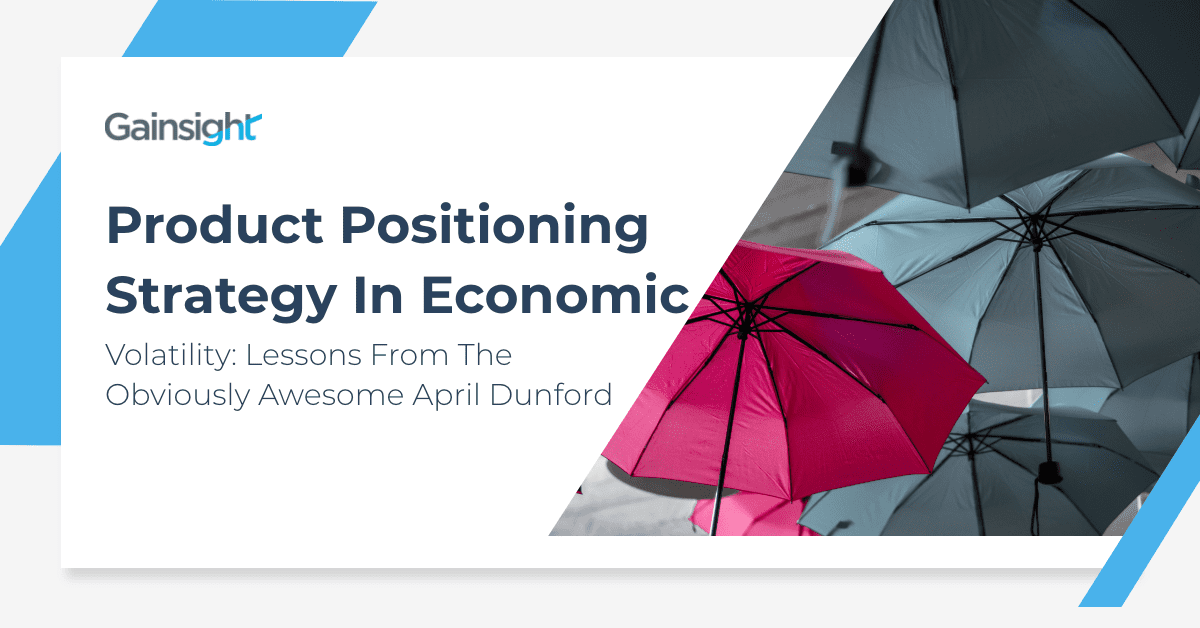 Gainsight

Product Positioning Strategy In Economic

Volatility: Lessons From The Obviously Awesome April Dunford